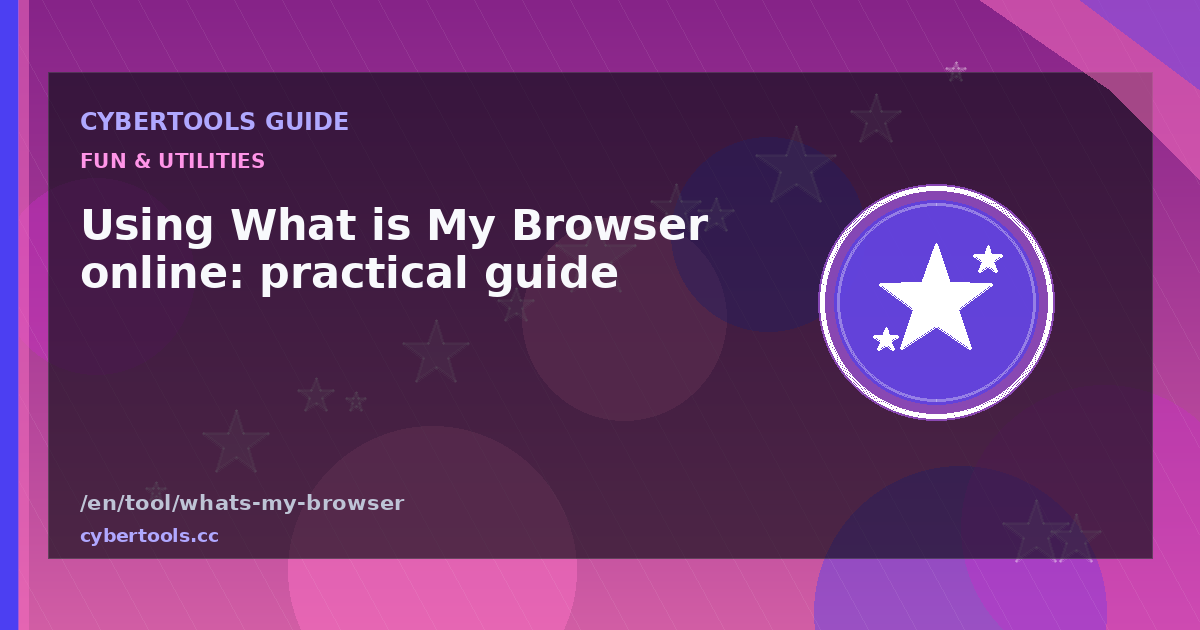 CYBERTOOLS GUIDE

FUN & UTILITIES

Using What is My Browser online: practical guide

/en/tool/whats-my-browser

cybertools.cc